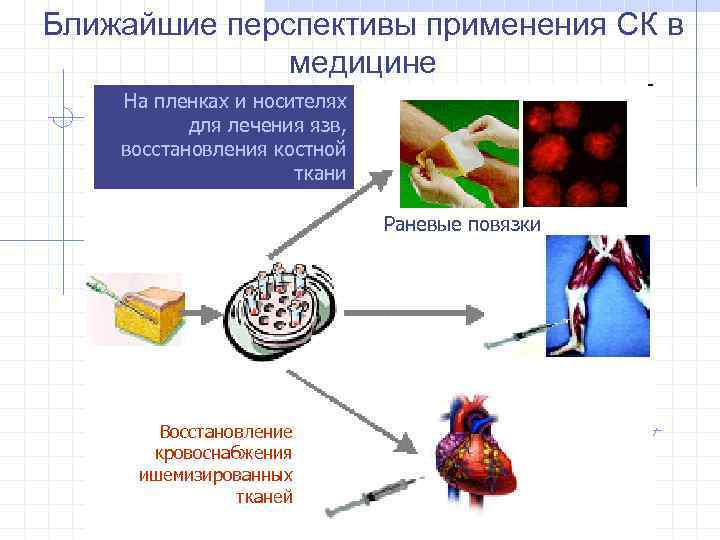 Ближайшие перспективы применения СК в медицине

На пленках и носителях для лечения язв, восстановления костной ткани

Раневые повязки

Восстановление кровоснабжения ишемизированных тканей